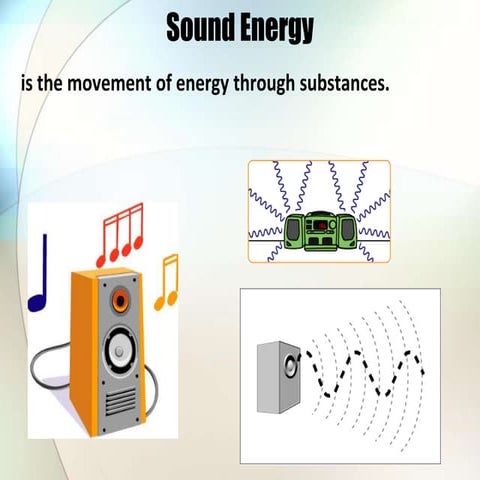 Sound Energy

is the movement of energy through substances.